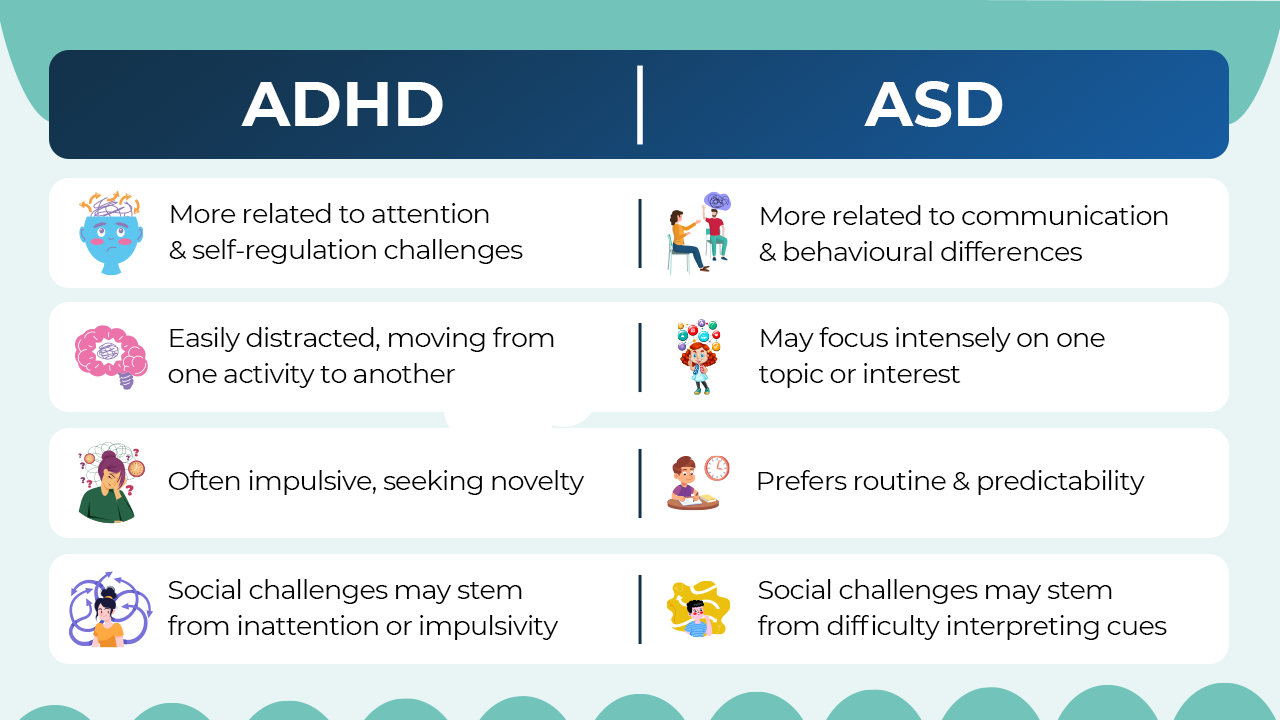 | ADHD | ASD |
|---|---|
| More related to attention & self-regulation challenges | More related to communication & behavioural differences |
| Easily distracted, moving from one activity to another | May focus intensely on one topic or interest |
| Often impulsive, seeking novelty | Prefers routine & predictability |
| Social challenges may stem from inattention or impulsivity | Social challenges may stem from difficulty interpreting cues |